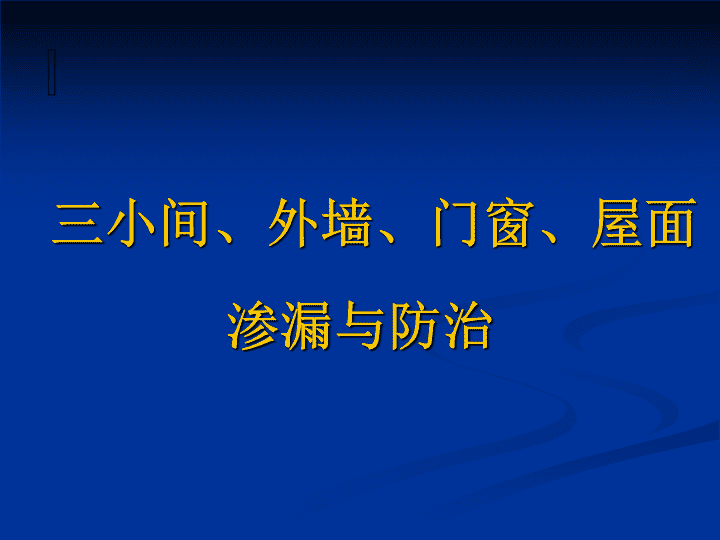 三小间、外墙、门窗、屋面

渗漏与防治